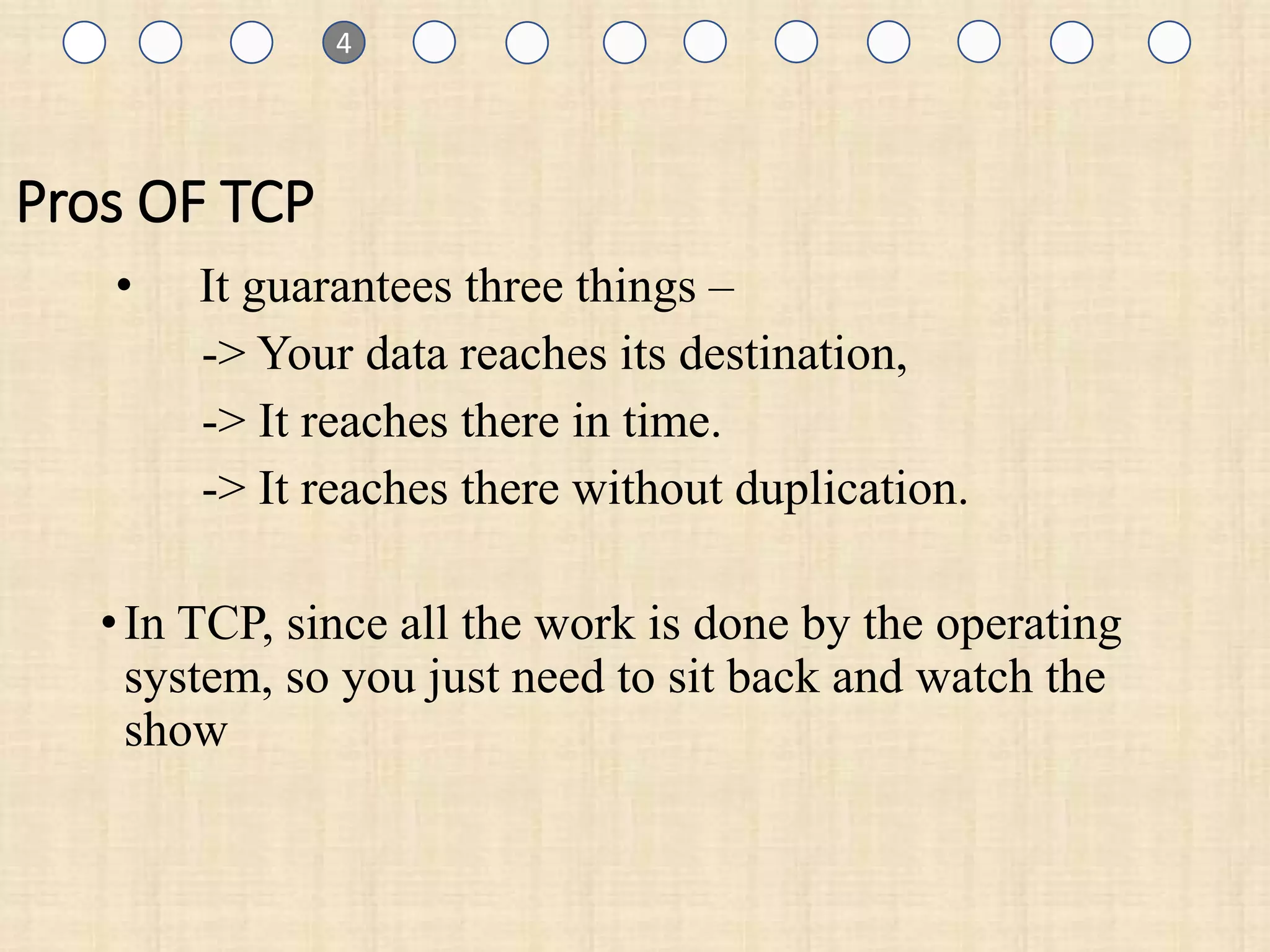 4

Pros OF TCP

• It guarantees three things –
-> Your data reaches its destination,
-> It reaches there in time.
-> It reaches there without duplication.

• In TCP, since all the work is done by the operating system, so you just need to sit back and watch the show